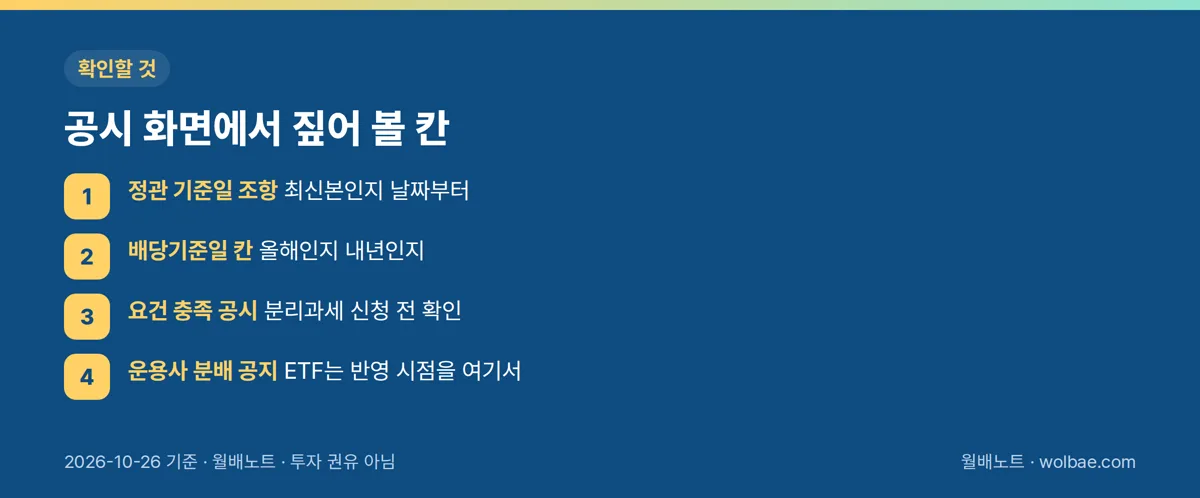 확인할 것

공시 화면에서 짚어 볼 칸

1 정관 기준일 조항 최신본인지 날짜부터

2 배당기준일 칸 올해인지 내년인지

3 요건 충족 공시 분리과세 신청 전 확인

4 운용사 분배 공지 ETF는 반영 시점을 여기서

2026-10-26 기준 · 월배노트 · 투자 권유 아님

월배노트 · wolbae.com